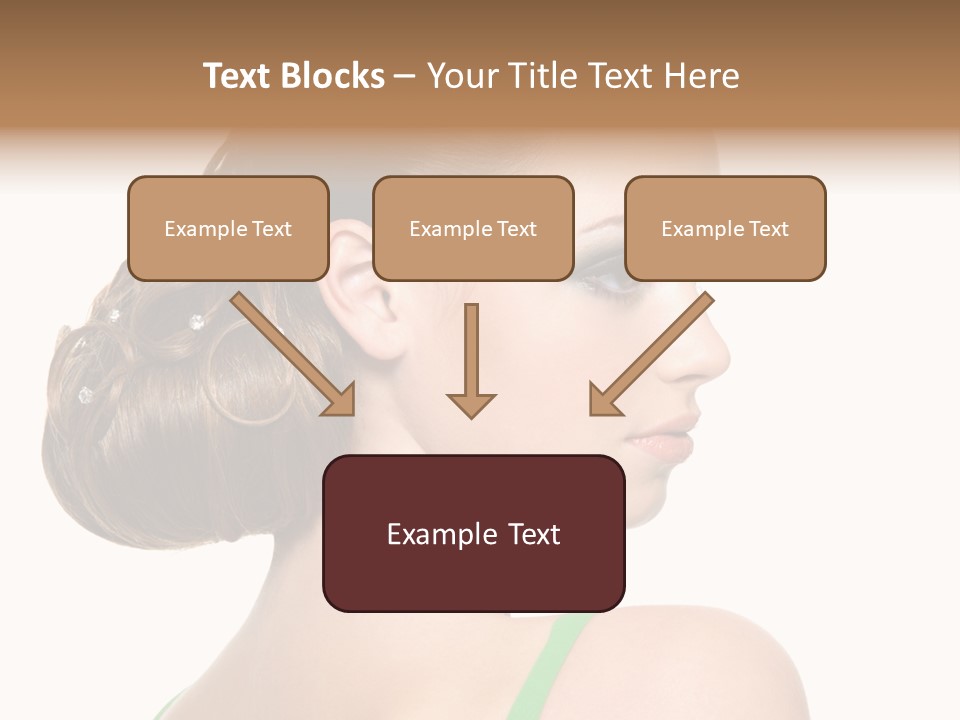 Text Blocks – Your Title Text Here

Example Text

Example Text

Example Text

Example Text